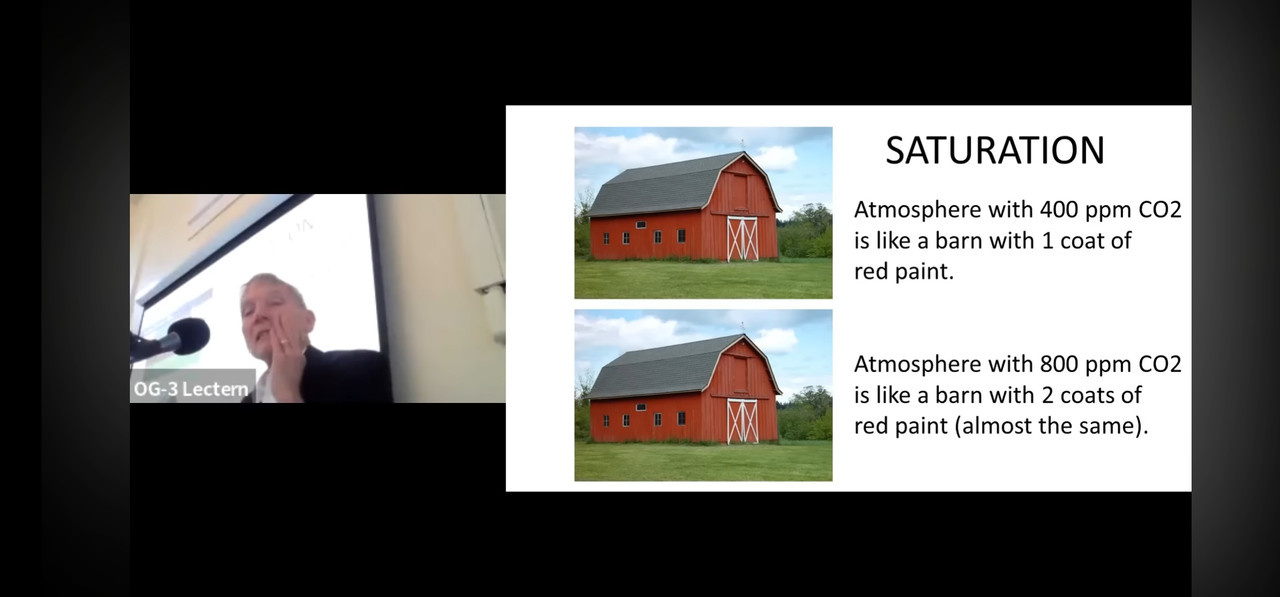 OG-3 Lectern

SATURATION

Atmosphere with 400 ppm CO2 is like a barn with 1 coat of red paint.

Atmosphere with 800 ppm CO2 is like a barn with 2 coats of red paint (almost the same).